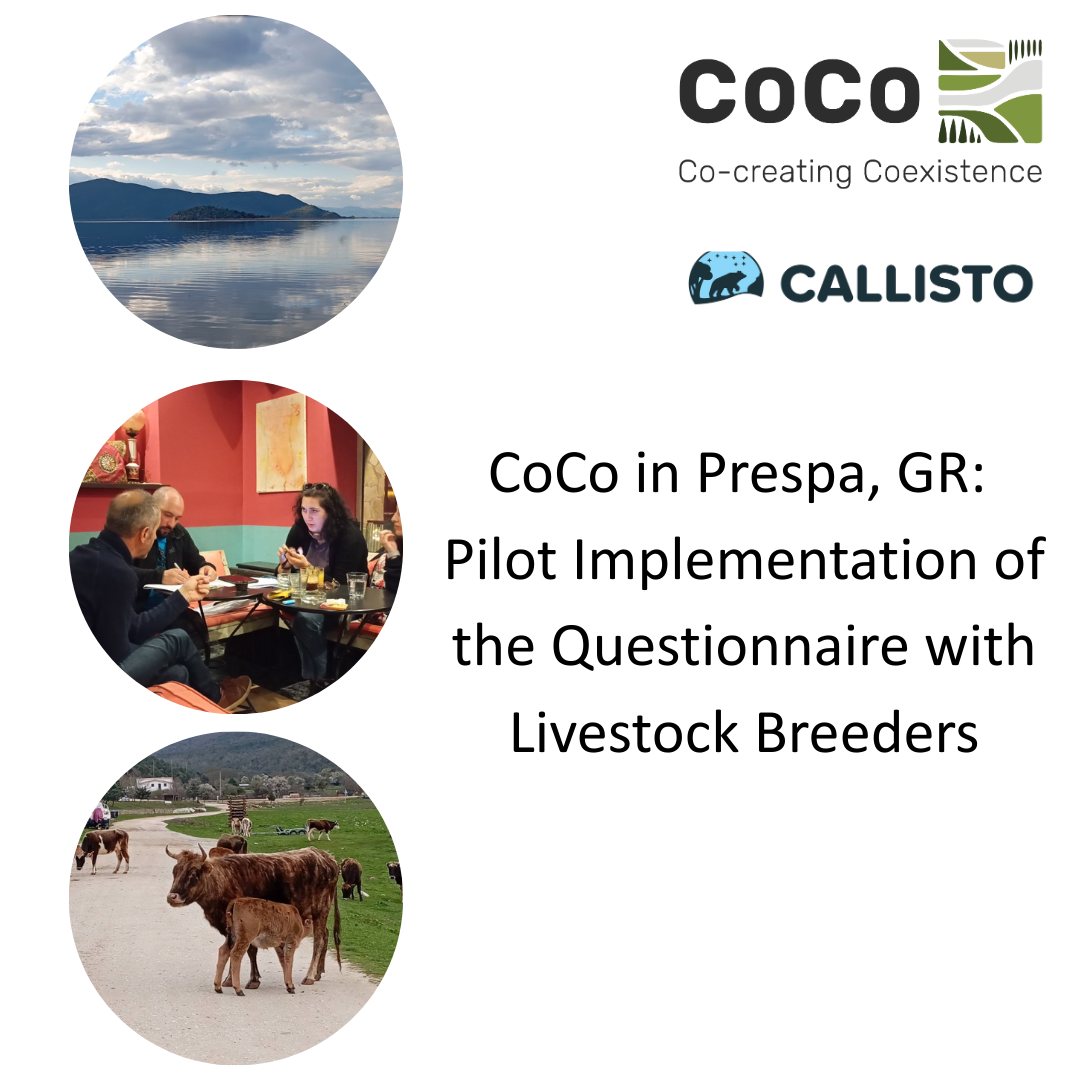 CoCo
Co-creating Coexistence

CALLISTO

CoCo in Prespa, GR: Pilot Implementation of the Questionnaire with Livestock Breeders